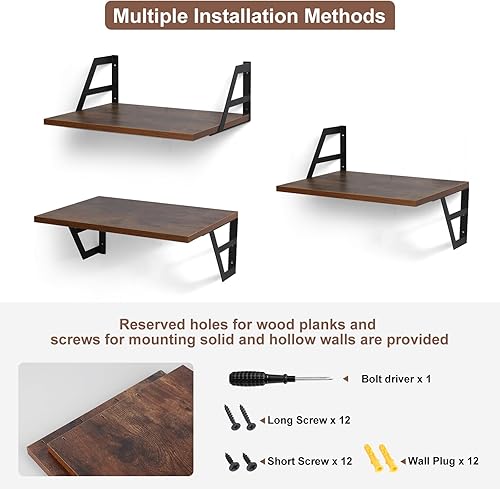 Multiple Installation Methods

Reserved holes for wood planks and screws for mounting solid and hollow walls are provided

Bolt driver x 1

Long Screw x 12

Short Screw x 12

Wall Plug x 12